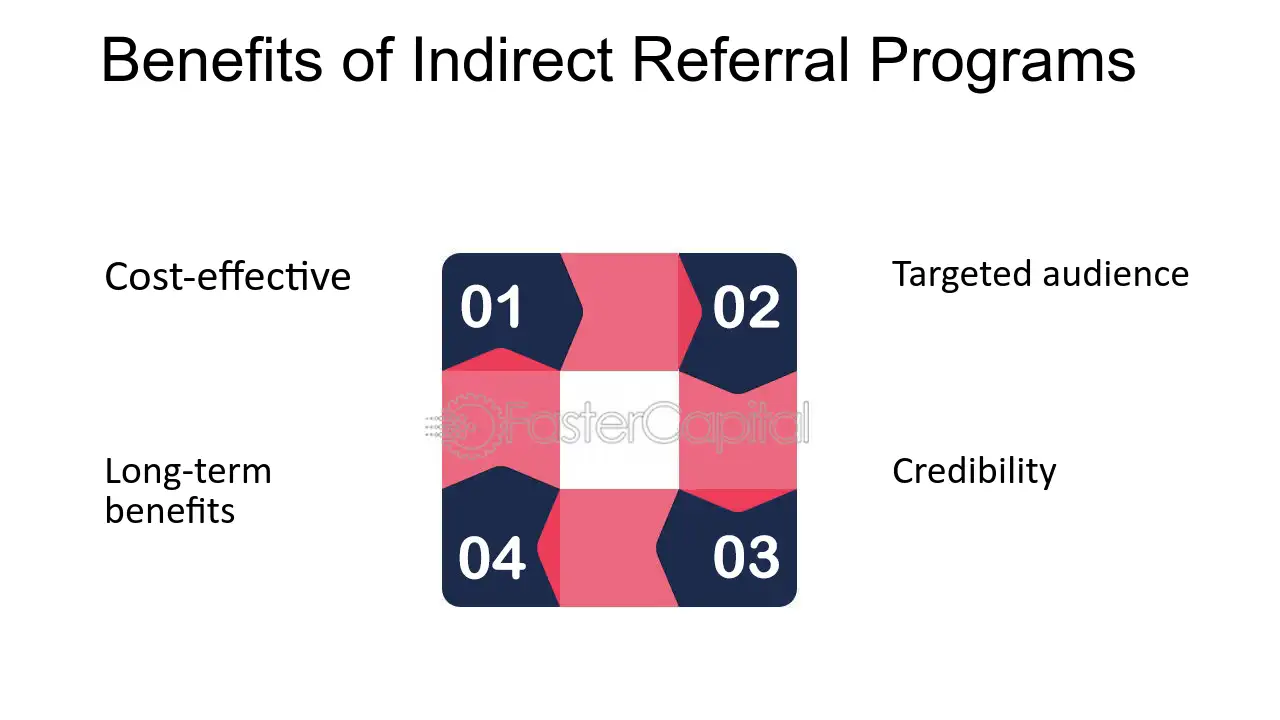 Benefits of Indirect Referral Programs

Cost-effective

01

02

Targeted audience

FasterCapital

Long-term benefits

04

03

Credibility